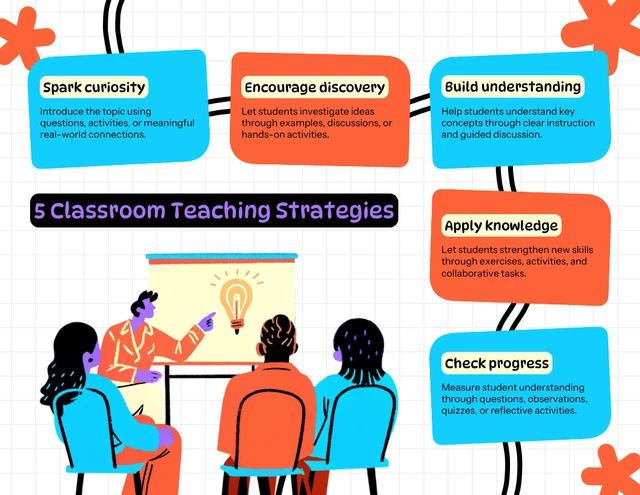 Spark curiosity

Introduce the topic using questions, activities, or meaningful real-world connections.

Encourage discovery

Let students investigate ideas through examples, discussions, or hands-on activities.

Build understanding

Help students understand key concepts through clear instruction and guided discussion.

5 Classroom Teaching Strategies

Apply knowledge

Let students strengthen new skills through exercises, activities, and collaborative tasks.

Check progress

Measure student understanding through questions, observations, quizzes, or reflective activities.